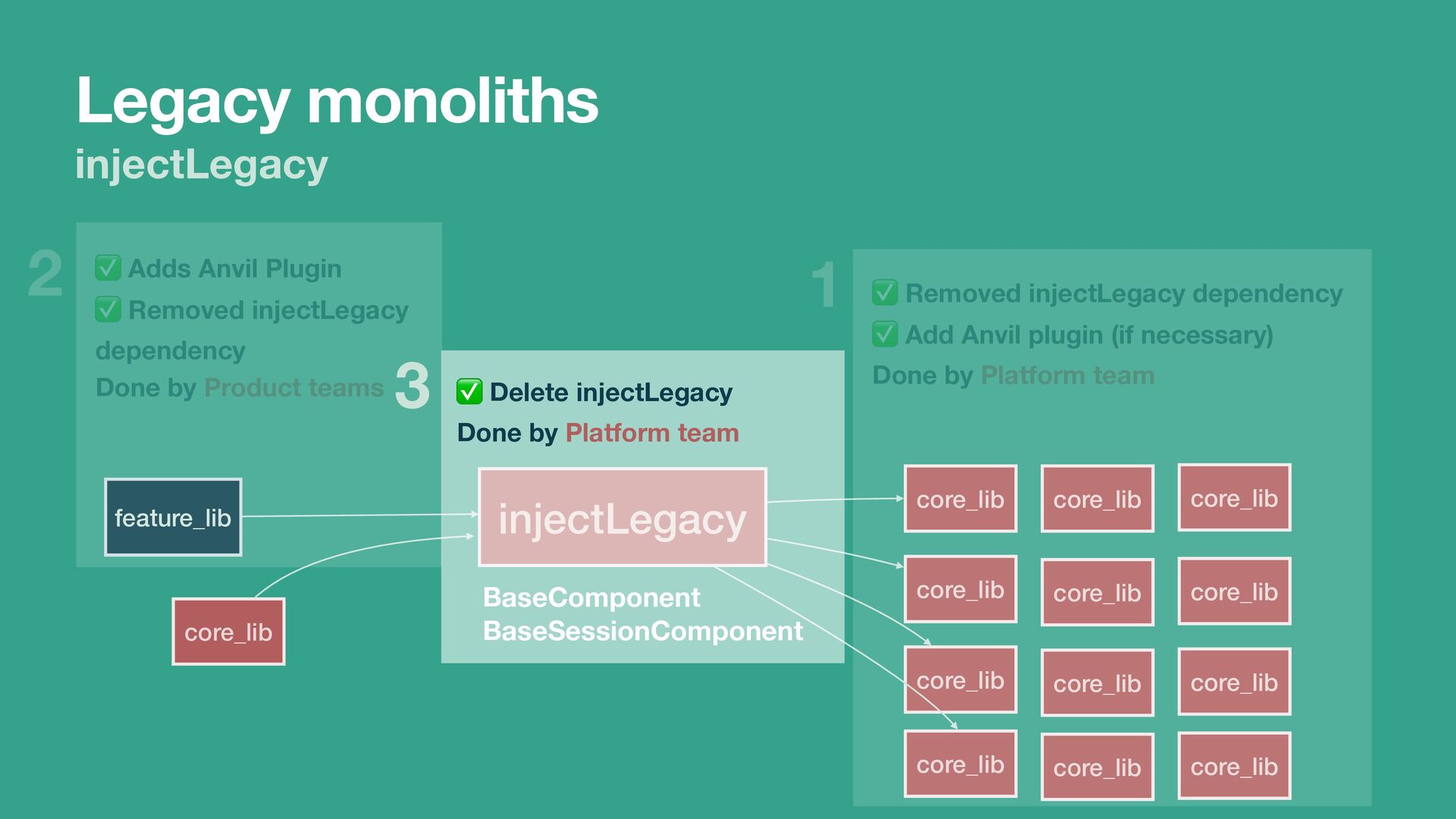 Legacy monoliths
injectLegacy

2
✅ Adds Anvil Plugin
✅ Removed injectLegacy dependency
Done by Product teams

feature_lib

core_lib

3
✅ Delete injectLegacy
Done by Platform team

injectLegacy

BaseComponent
BaseSessionComponent

1
✅ Removed injectLegacy dependency
✅ Add Anvil plugin (if necessary)
Done by Platform team

core_lib
core_lib
core_lib
core_lib
core_lib
core_lib
core_lib
core_lib
core_lib
core_lib
core_lib
core_lib